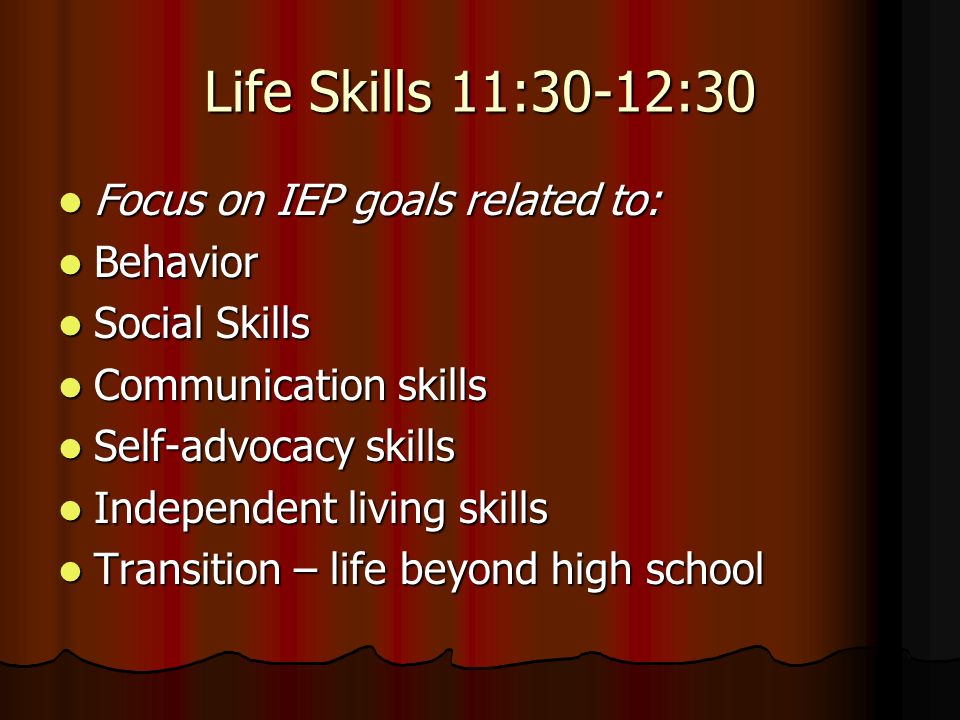 Life Skills 11:30-12:30

- Focus on IEP goals related to:
- Behavior
- Social Skills
- Communication skills
- Self-advocacy skills
- Independent living skills
- Transition – life beyond high school